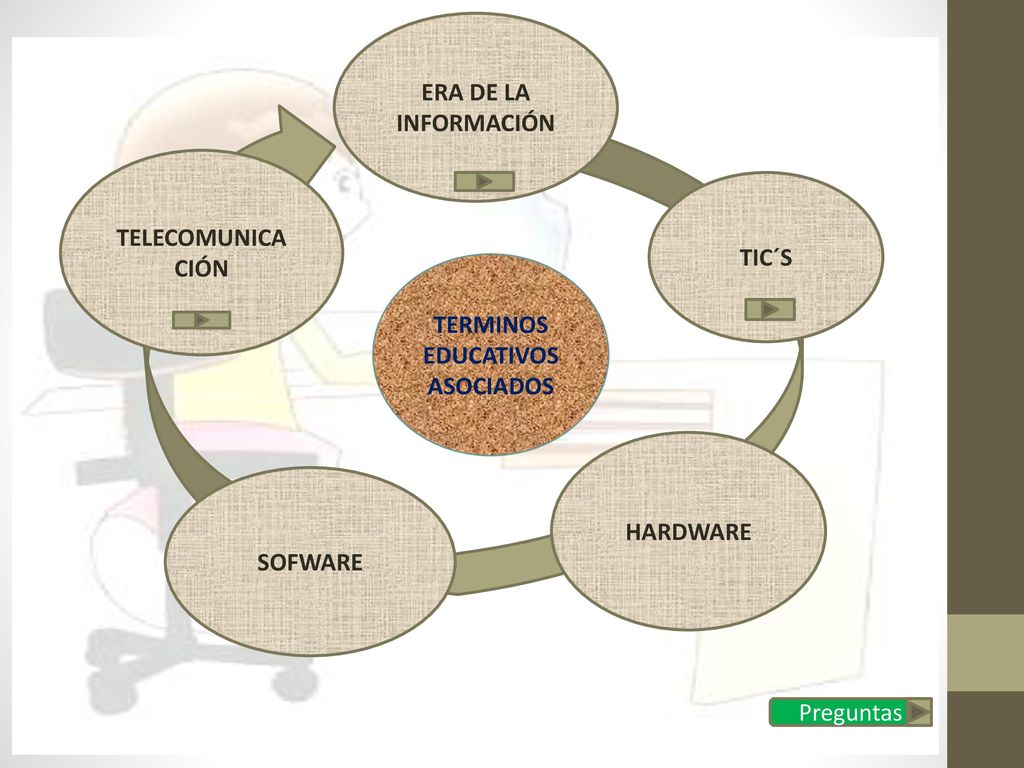 ERA DE LA INFORMACIÓN

TIC´S

HARDWARE

SOFWARE

TELECOMUNICACIÓN

TERMINOS EDUCATIVOS ASOCIADOS

Preguntas